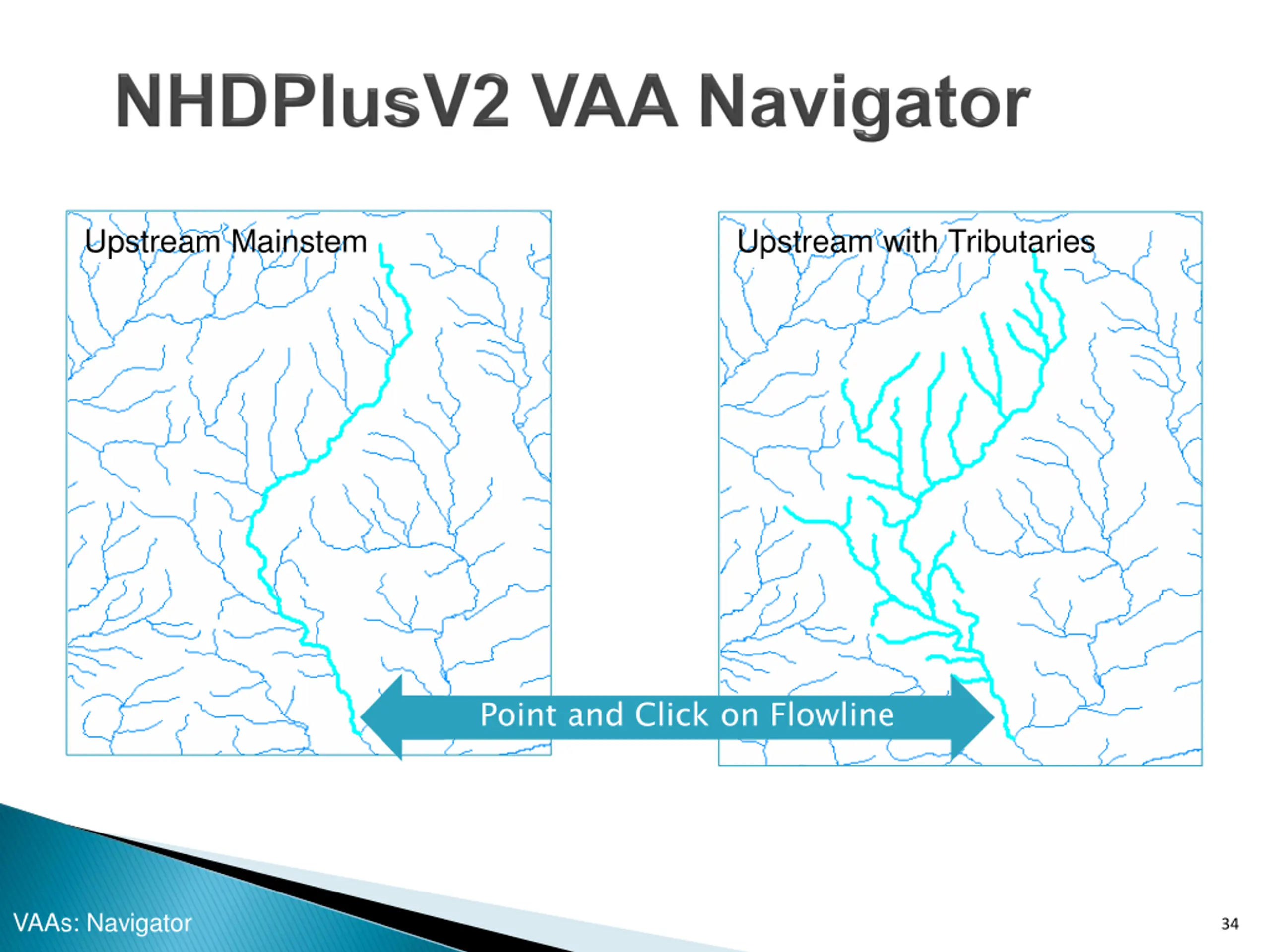 NHDPlusV2 VAA Navigator

Upstream Mainstem

Upstream with Tributaries

Point and Click on Flowline

VAAs: Navigator

34